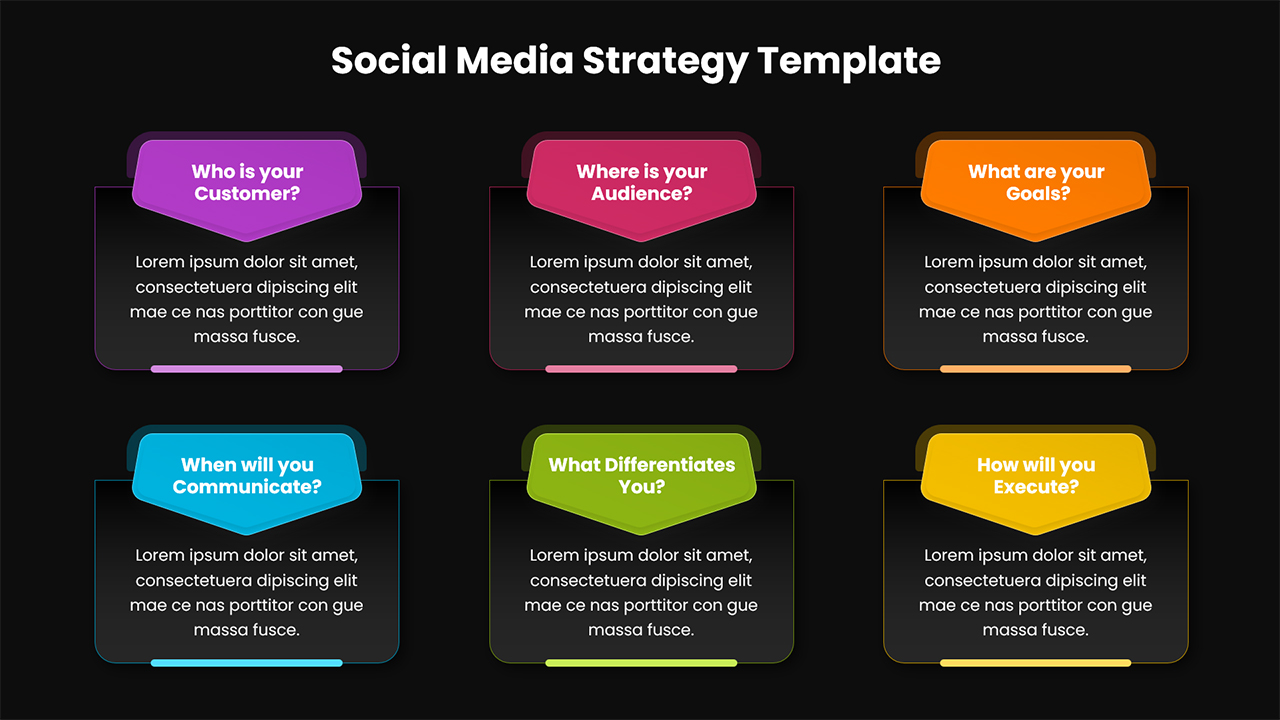 Social Media Strategy Template

Who is your Customer?

Lorem ipsum dolor sit amet, consectetuera dipiscing elit mae ce nas porttitor con gue massa fusce.

Where is your Audience?

Lorem ipsum dolor sit amet, consectetuera dipiscing elit mae ce nas porttitor con gue massa fusce.

What are your Goals?

Lorem ipsum dolor sit amet, consectetuera dipiscing elit mae ce nas porttitor con gue massa fusce.

When will you Communicate?

Lorem ipsum dolor sit amet, consectetuera dipiscing elit mae ce nas porttitor con gue massa fusce.

What Differentiates You?

Lorem ipsum dolor sit amet, consectetuera dipiscing elit mae ce nas porttitor con gue massa fusce.

How will you Execute?

Lorem ipsum dolor sit amet, consectetuera dipiscing elit mae ce nas porttitor con gue massa fusce.